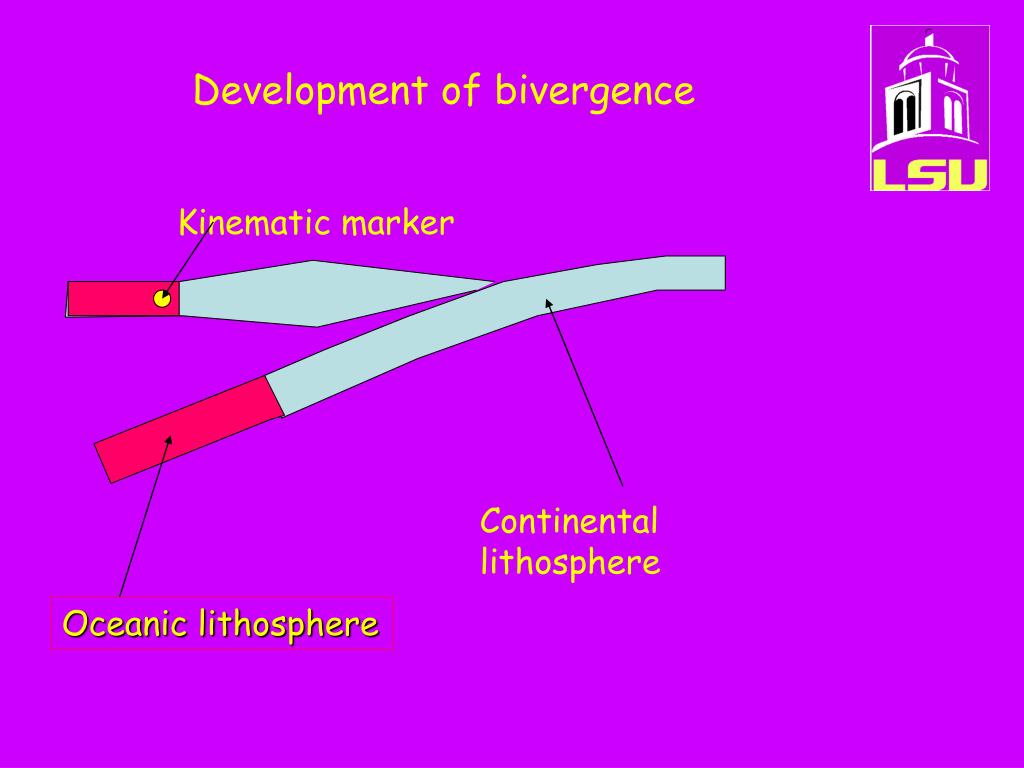 Development of bivergence

LSU

Kinematic marker

Continental lithosphere

Oceanic lithosphere